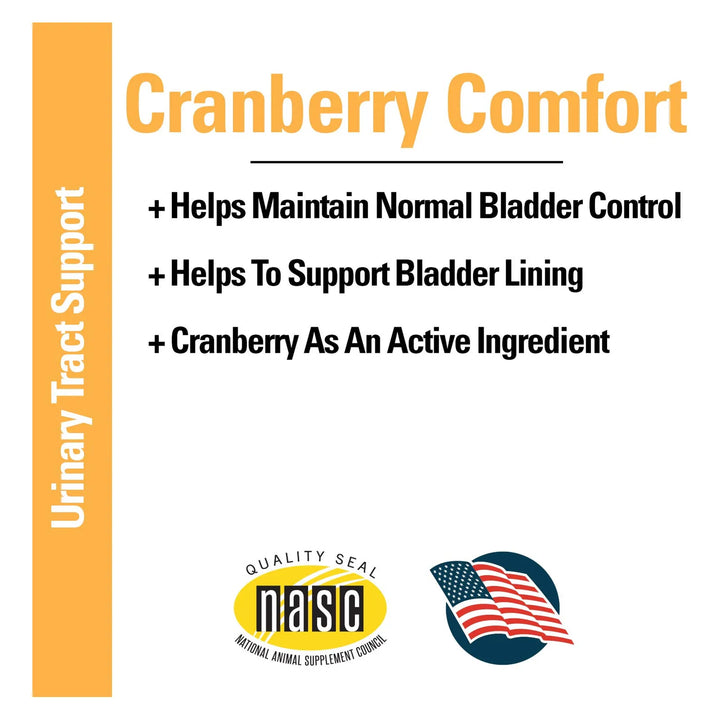 Urinary Tract Support

Cranberry Comfort

+ Helps Maintain Normal Bladder Control

+ Helps To Support Bladder Lining

+ Cranberry As An Active Ingredient

QUALITY SEAL
nasc
NATIONAL ANIMAL SUPPLEMENT COUNCIL